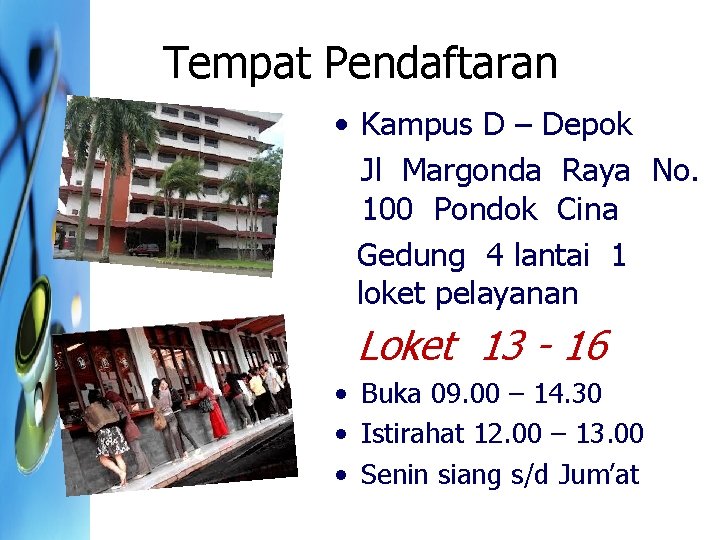 Tempat Pendaftaran

• Kampus D – Depok

Jl Margonda Raya No. 100 Pondok Cina

Gedung 4 lantai 1 loket pelayanan

Loket 13 - 16

• Buka 09.00 – 14.30

• Istirahat 12.00 – 13.00

• Senin siang s/d Jum'at